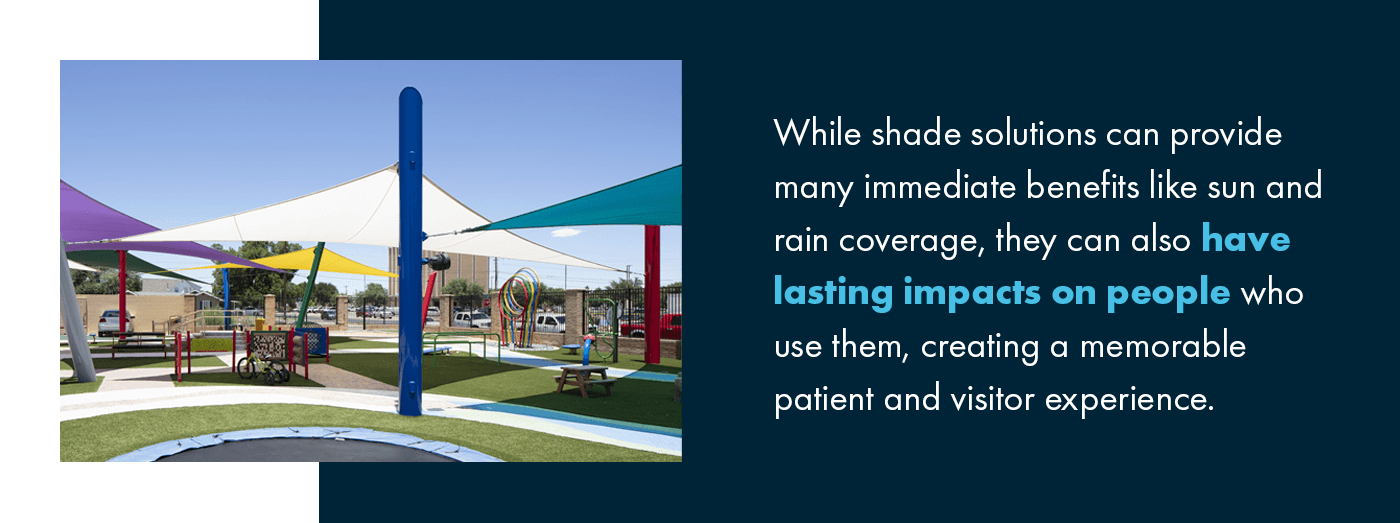 While shade solutions can provide many immediate benefits like sun and rain coverage, they can also have lasting impacts on people who use them, creating a memorable patient and visitor experience.